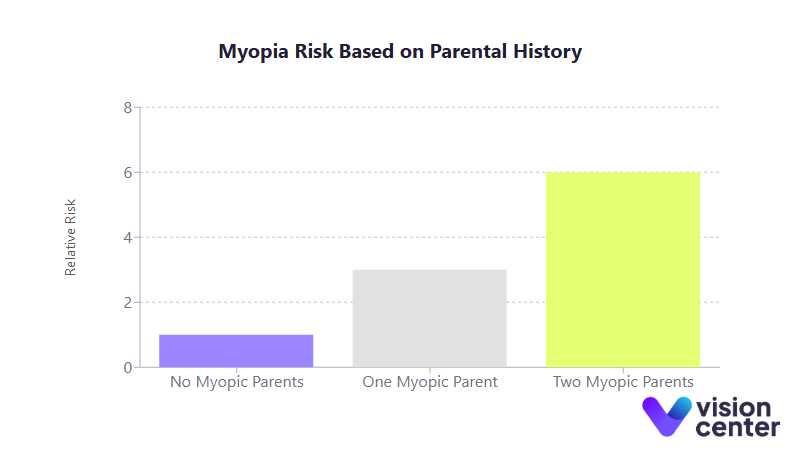 Myopia Risk Based on Parental History

Relative Risk

8
6
4
2
0

No Myopic Parents
One Myopic Parent
Two Myopic Parents

vision center